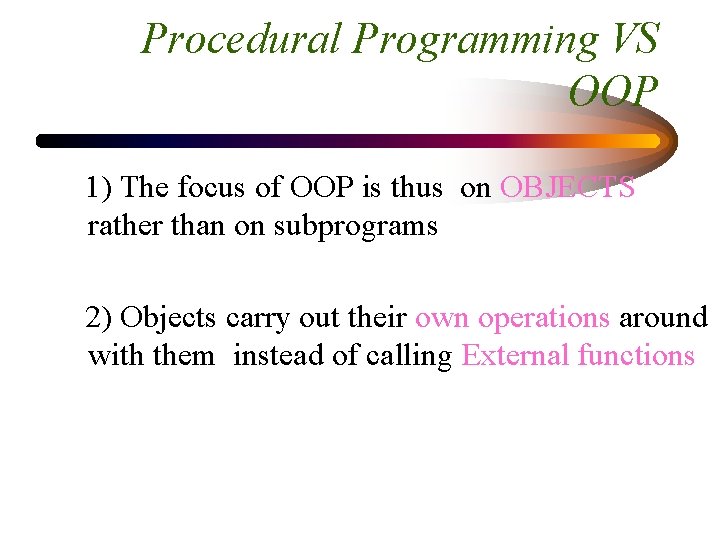 Procedural Programming VS OOP

1) The focus of OOP is thus on OBJECTS rather than on subprograms

2) Objects carry out their own operations around with them instead of calling External functions